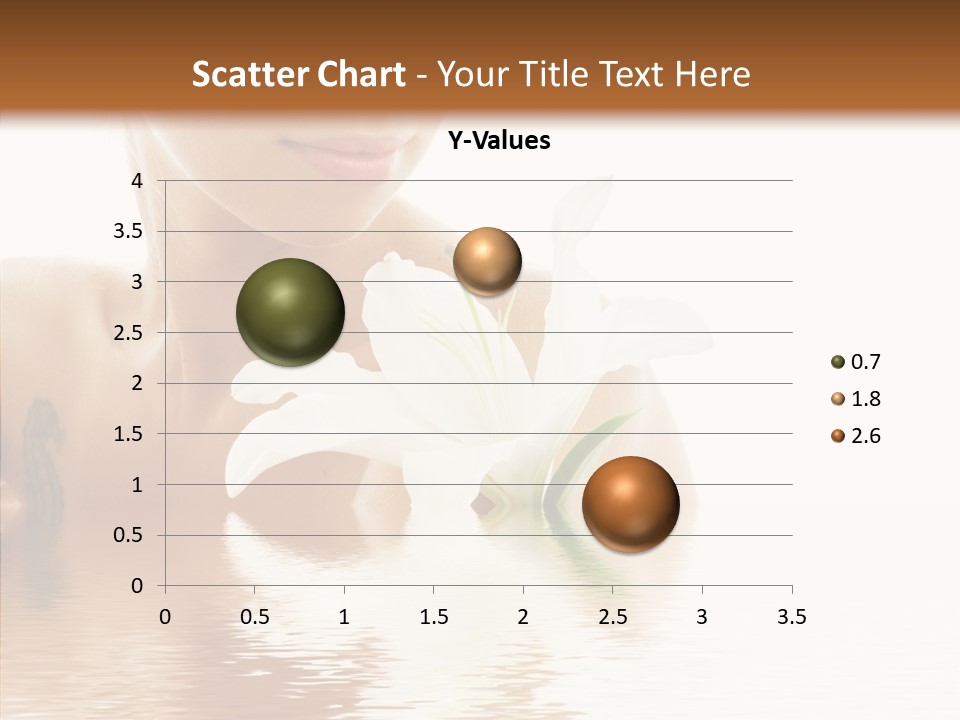 Scatter Chart - Your Title Text Here

Y-Values

4
3.5
3
2.5
2
1.5
1
0.5
0

0 0.5 1 1.5 2 2.5 3 3.5

0.7
1.8
2.6